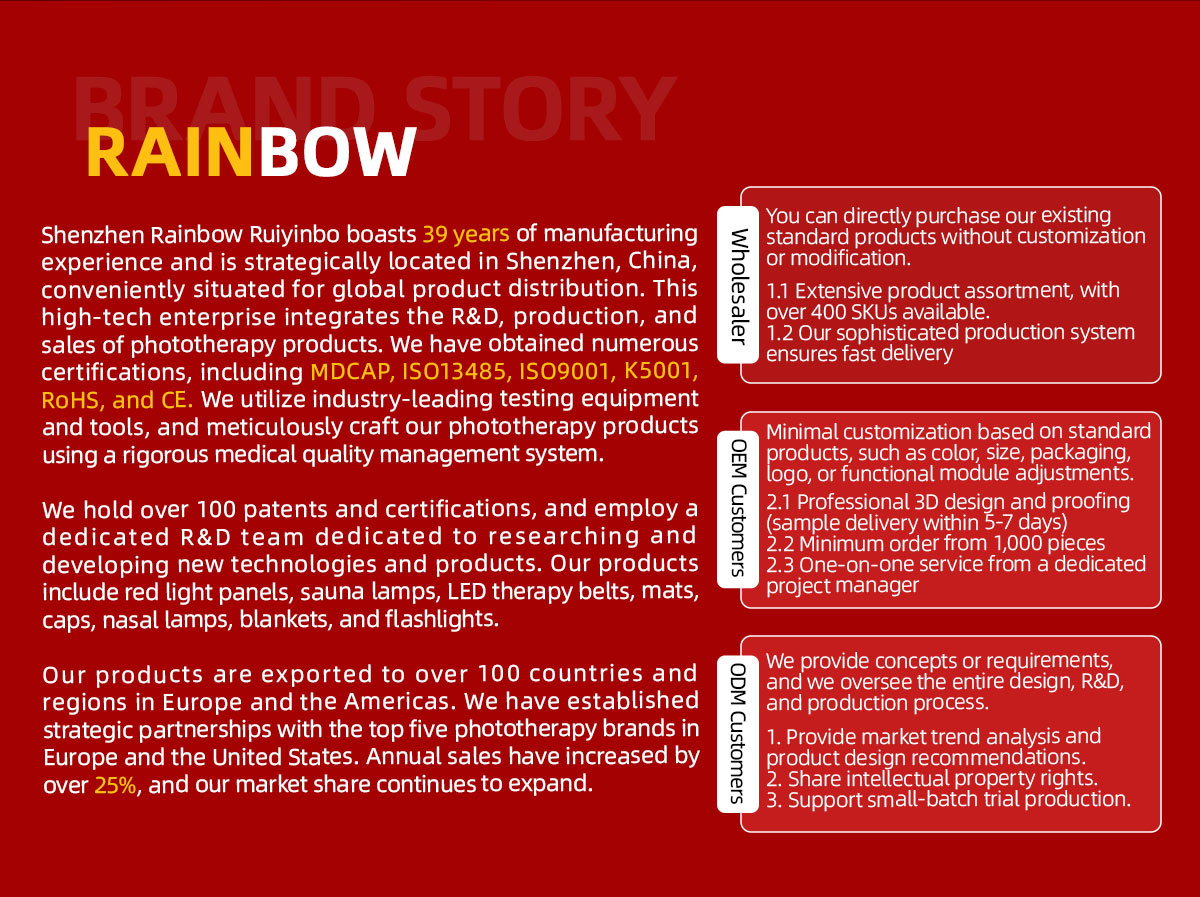 BRAND STORY

RAINBOW

Shenzhen Rainbow Ruiyinbo boasts 39 years of manufacturing experience and is strategically located in Shenzhen, China, conveniently situated for global product distribution. This high-tech enterprise integrates the R&D, production, and sales of phototherapy products. We have obtained numerous certifications, including MDCAP, ISO13485, ISO9001, K5001, RoHS, and CE. We utilize industry-leading testing equipment and tools, and meticulously craft our phototherapy products using a rigorous medical quality management system.

We hold over 100 patents and certifications, and employ a dedicated R&D team dedicated to researching and developing new technologies and products. Our products include red light panels, sauna lamps, LED therapy belts, mats, caps, nasal lamps, blankets, and flashlights.

Our products are exported to over 100 countries and regions in Europe and the Americas. We have established strategic partnerships with the top five phototherapy brands in Europe and the United States. Annual sales have increased by over 25%, and our market share continues to expand.

Wholesaler

You can directly purchase our existing standard products without customization or modification.

1.1 Extensive product assortment, with over 400 SKUs available.
1.2 Our sophisticated production system ensures fast delivery

OEM Customers

Minimal customization based on standard products, such as color, size, packaging, logo, or functional module adjustments.

2.1 Professional 3D design and proofing (sample delivery within 5-7 days)
2.2 Minimum order from 1,000 pieces
2.3 One-on-one service from a dedicated project manager

ODM Customers

We provide concepts or requirements, and we oversee the entire design, R&D, and production process.

1. Provide market trend analysis and product design recommendations.
2. Share intellectual property rights.
3. Support small-batch trial production.